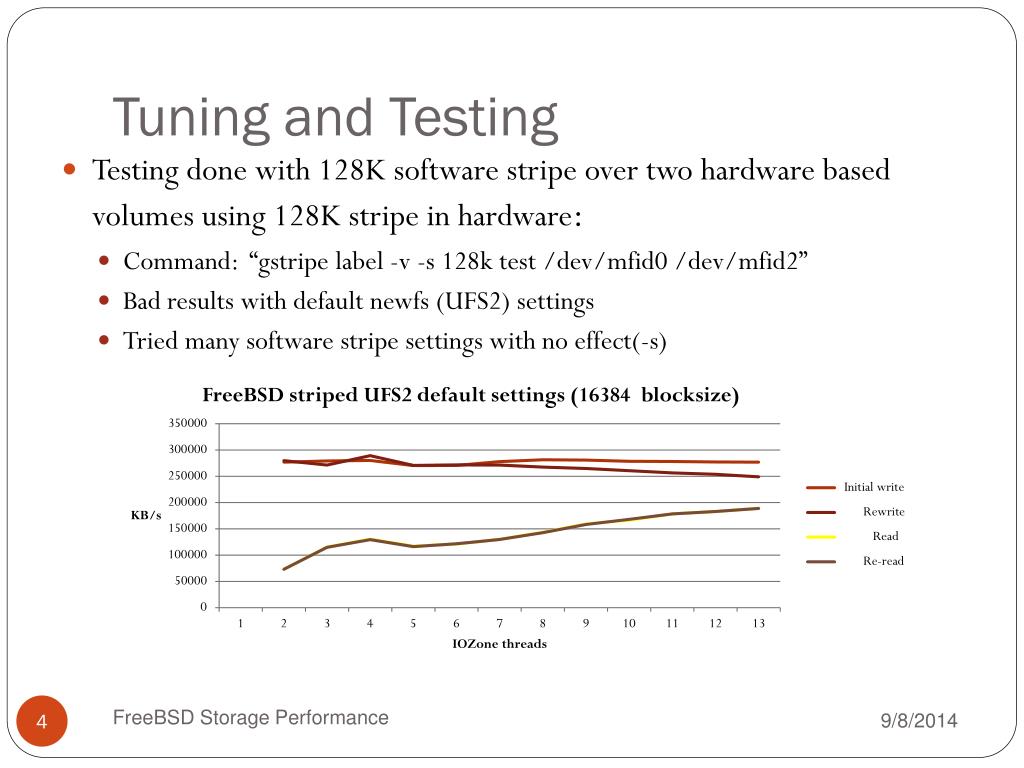 Tuning and Testing

Testing done with 128K software stripe over two hardware based volumes using 128K stripe in hardware:

Command: “gstripe label -v -s 128k test /dev/mfid0 /dev/mfid2”

Bad results with default newfs (UFS2) settings

Tried many software stripe settings with no effect(-s)

FreeBSD striped UFS2 default settings (16384 blocksize)

350000
300000
250000
200000
150000
100000
50000
0

KB/s

1 2 3 4 5 6 7 8 9 10 11 12 13

IOZone threads

Initial write
Rewrite
Read
Re-read

4

FreeBSD Storage Performance

9/8/2014